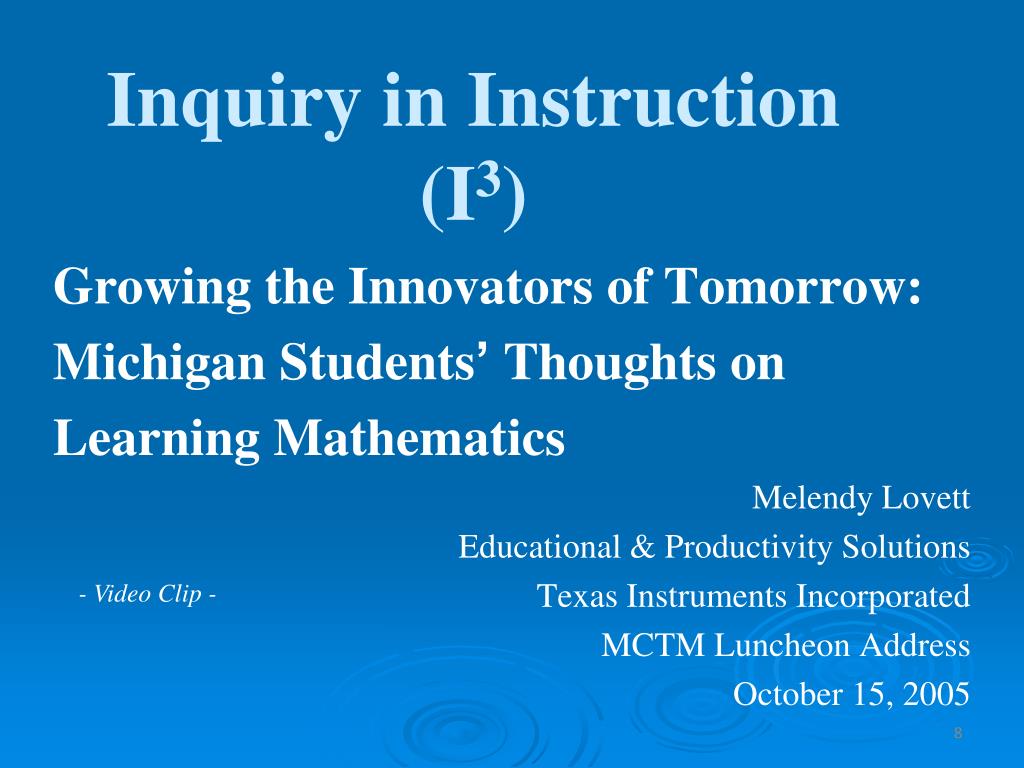 Inquiry in Instruction
($I^3$)

Growing the Innovators of Tomorrow: Michigan Students' Thoughts on Learning Mathematics

Melendy Lovett
Educational & Productivity Solutions
Texas Instruments Incorporated
MCTM Luncheon Address
October 15, 2005

- Video Clip -

8